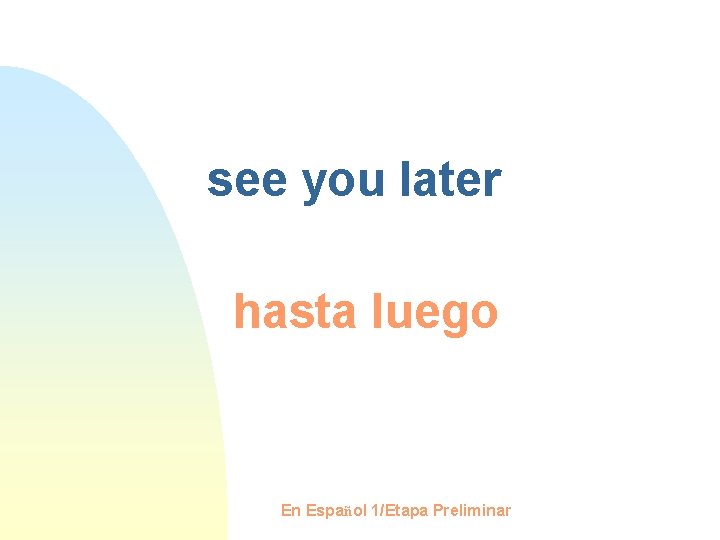 see you later

hasta luego

En Español 1/Etapa Preliminar